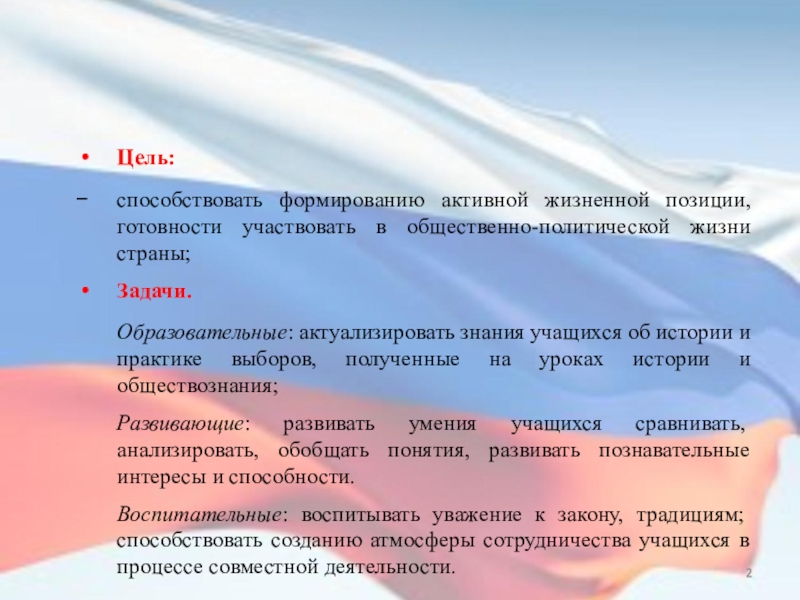 • Цель:

− способствовать формированию активной жизненной позиции, готовности участвовать в общественно-политической жизни страны;

• Задачи.

Образовательные: актуализировать знания учащихся об истории и практике выборов, полученные на уроках истории и обществознания;

Развивающие: развивать умения учащихся сравнивать, анализировать, обобщать понятия, развивать познавательные интересы и способности.

Воспитательные: воспитывать уважение к закону, традициям; способствовать созданию атмосферы сотрудничества учащихся в процессе совместной деятельности.

2